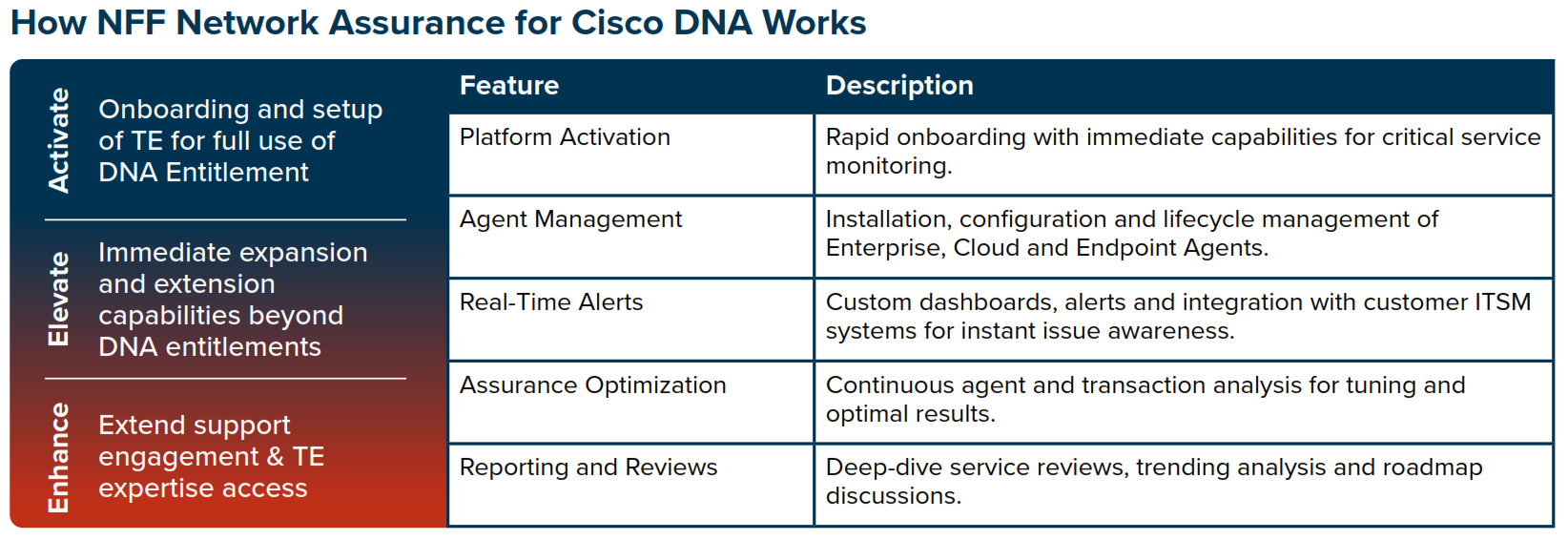 How NFF Network Assurance for Cisco DNA Works

Activate
Onboarding and setup of TE for full use of DNA Entitlement

Elevate
Immediate expansion and extension capabilities beyond DNA entitlements

Enhance
Extend support engagement & TE expertise access

| Feature | Description |
|---|---|
| Platform Activation | Rapid onboarding with immediate capabilities for critical service monitoring. |
| Agent Management | Installation, configuration and lifecycle management of Enterprise, Cloud and Endpoint Agents. |
| Real-Time Alerts | Custom dashboards, alerts and integration with customer ITSM systems for instant issue awareness. |
| Assurance Optimization | Continuous agent and transaction analysis for tuning and optimal results. |
| Reporting and Reviews | Deep-dive service reviews, trending analysis and roadmap discussions. |